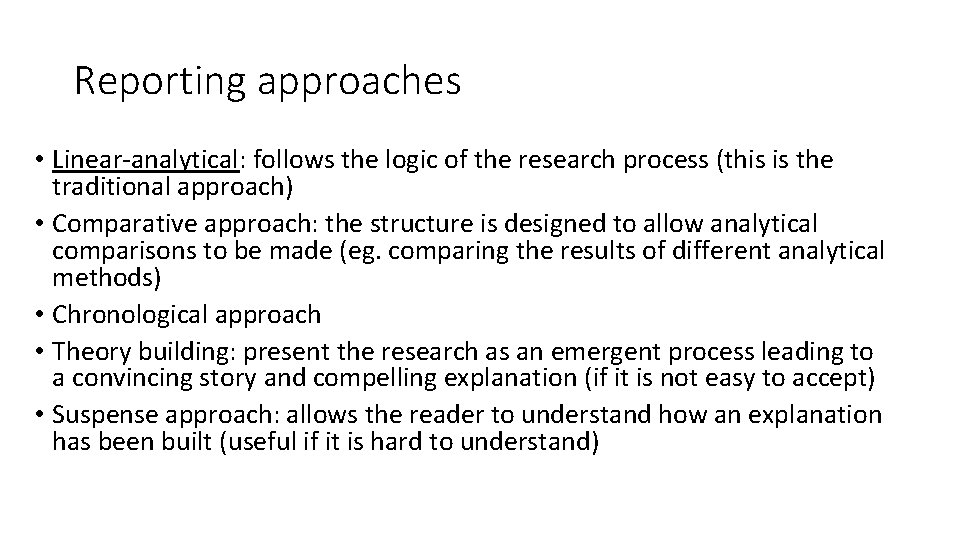 Reporting approaches

• Linear-analytical: follows the logic of the research process (this is the traditional approach)
• Comparative approach: the structure is designed to allow analytical comparisons to be made (eg. comparing the results of different analytical methods)
• Chronological approach
• Theory building: present the research as an emergent process leading to a convincing story and compelling explanation (if it is not easy to accept)
• Suspense approach: allows the reader to understand how an explanation has been built (useful if it is hard to understand)